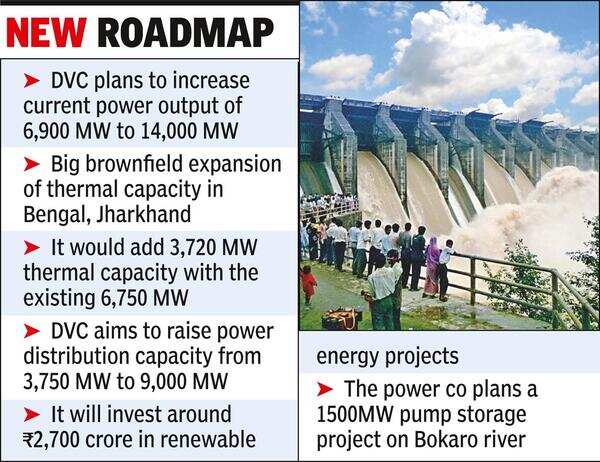 NEW ROADMAP

➤ DVC plans to increase current power output of 6,900 MW to 14,000 MW

➤ Big brownfield expansion of thermal capacity in Bengal, Jharkhand

➤ It would add 3,720 MW thermal capacity with the existing 6,750 MW

➤ DVC aims to raise power distribution capacity from 3,750 MW to 9,000 MW

➤ It will invest around ₹2,700 crore in renewable energy projects

➤ The power co plans a 1500MW pump storage project on Bokaro river